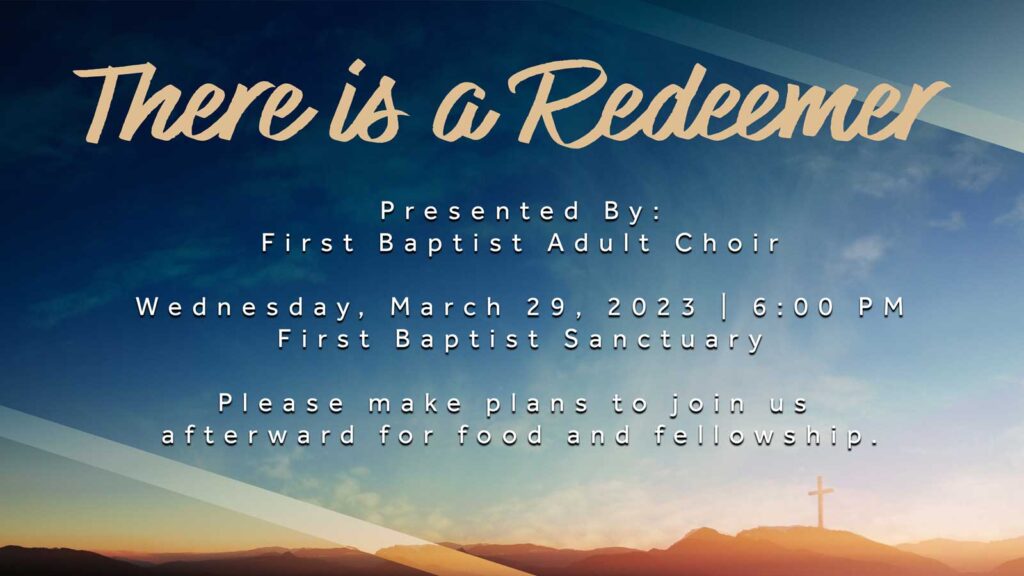 There is a Redeemer

Presented By:
First Baptist Adult Choir

Wednesday, March 29, 2023 | 6:00 PM
First Baptist Sanctuary

Please make plans to join us afterward for food and fellowship.